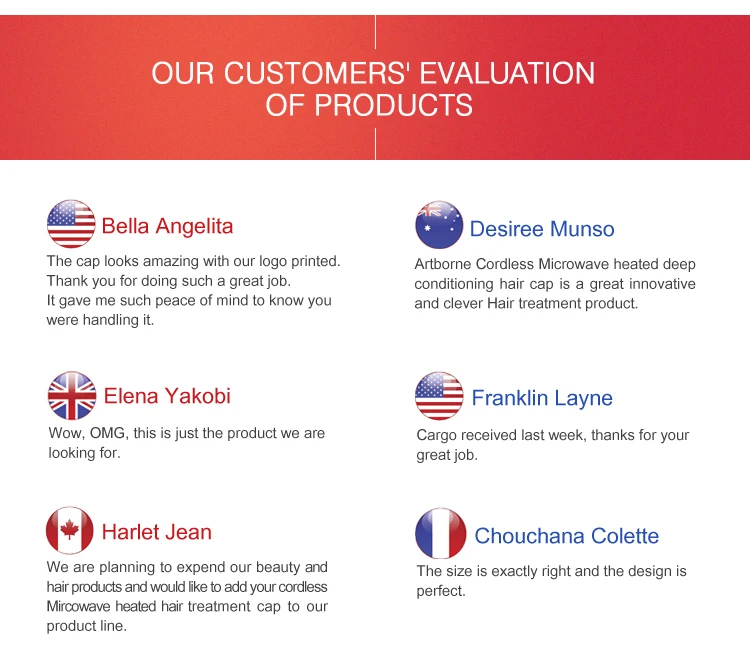 OUR CUSTOMERS' EVALUATION OF PRODUCTS

Bella Angelita

The cap looks amazing with our logo printed. Thank you for doing such a great job.
It gave me such peace of mind to know you were handling it.

Elena Yakobi

Wow, OMG, this is just the product we are looking for.

Harlet Jean

We are planning to expend our beauty and hair products and would like to add your cordless Mircowave heated hair treatment cap to our product line.

Desiree Munso

Artborne Cordless Microwave heated deep conditioning hair cap is a great innovative and clever Hair treatment product.

Franklin Layne

Cargo received last week, thanks for your great job.

Chouchana Colette

The size is exactly right and the design is perfect.